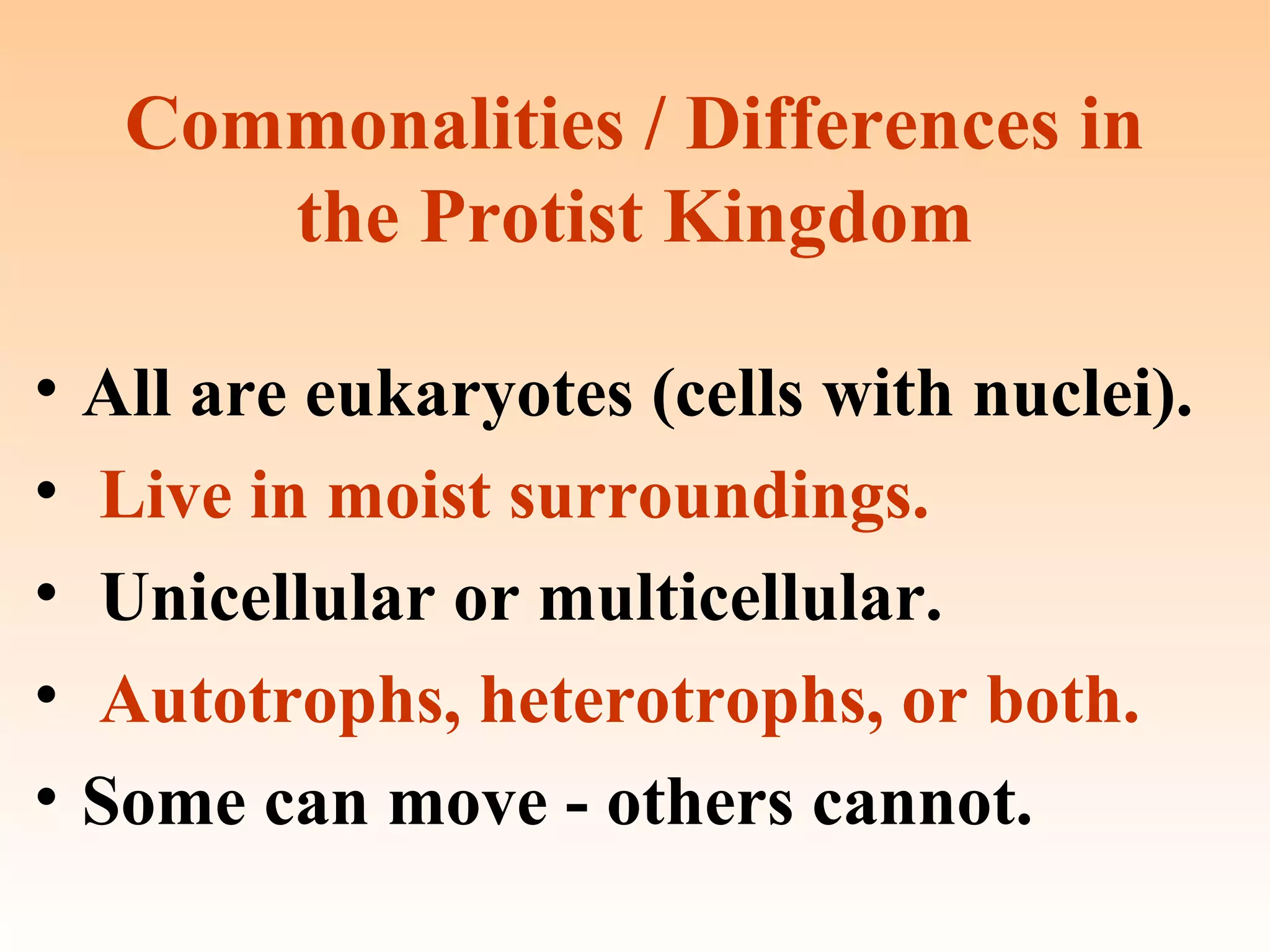 Commonalities / Differences in the Protist Kingdom

• All are eukaryotes (cells with nuclei).
• Live in moist surroundings.
• Unicellular or multicellular.
• Autotrophs, heterotrophs, or both.
• Some can move - others cannot.